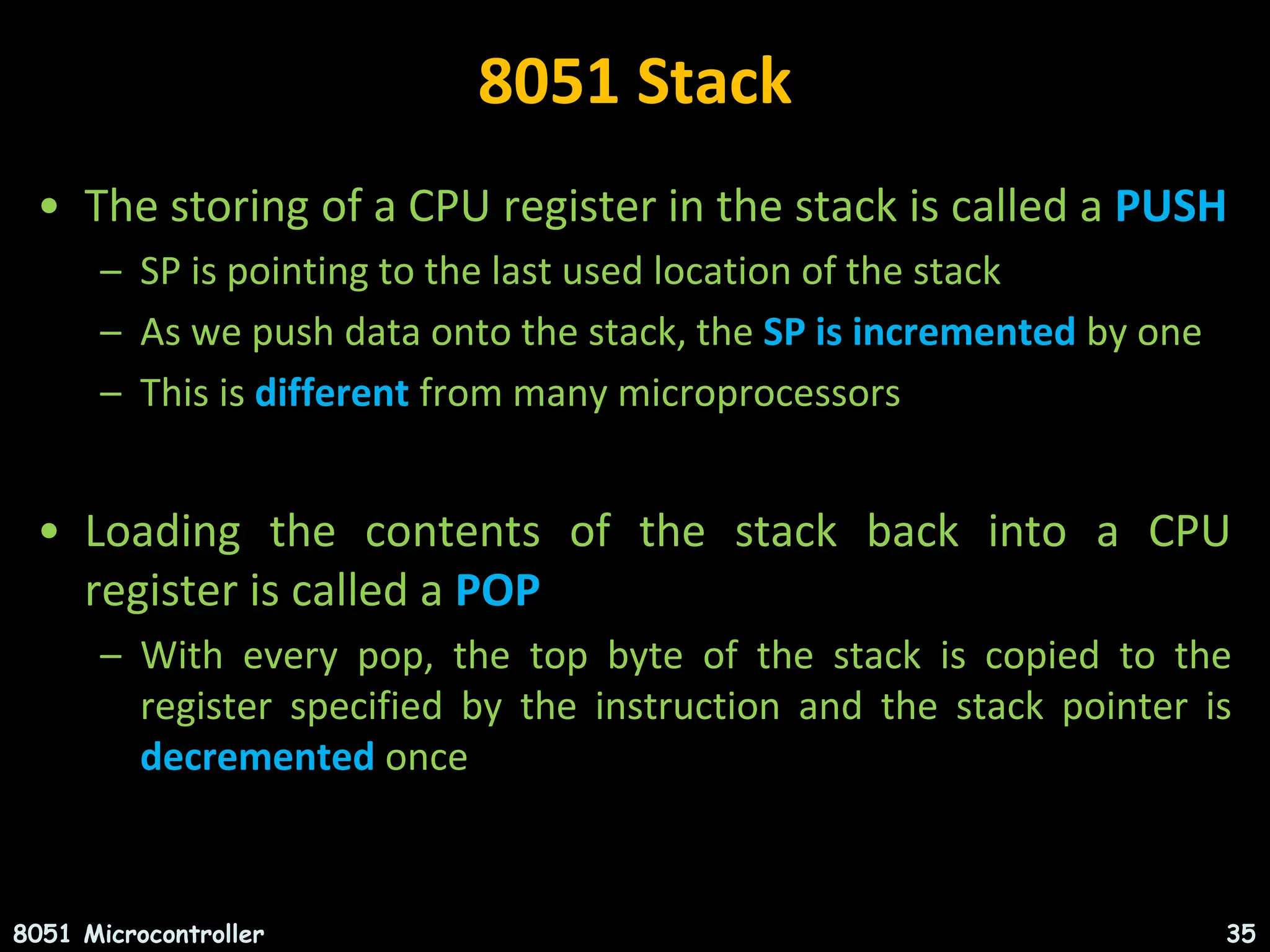 8051 Stack

• The storing of a CPU register in the stack is called a PUSH
  – SP is pointing to the last used location of the stack
  – As we push data onto the stack, the SP is incremented by one
  – This is different from many microprocessors

• Loading the contents of the stack back into a CPU register is called a POP
  – With every pop, the top byte of the stack is copied to the register specified by the instruction and the stack pointer is decremented once

8051 Microcontroller

35